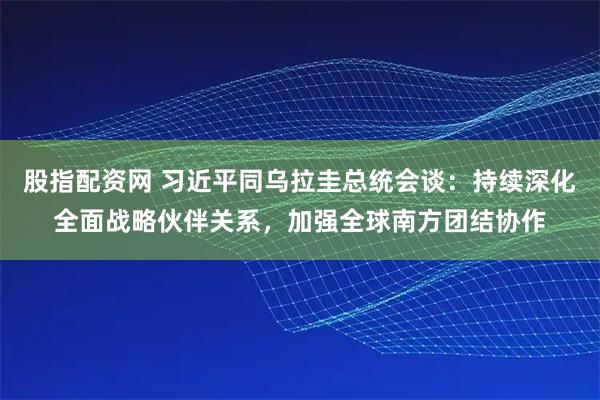 股指配资网 习近平同乌拉圭总统会谈：持续深化全面战略伙伴关系，加强全球南方团结协作